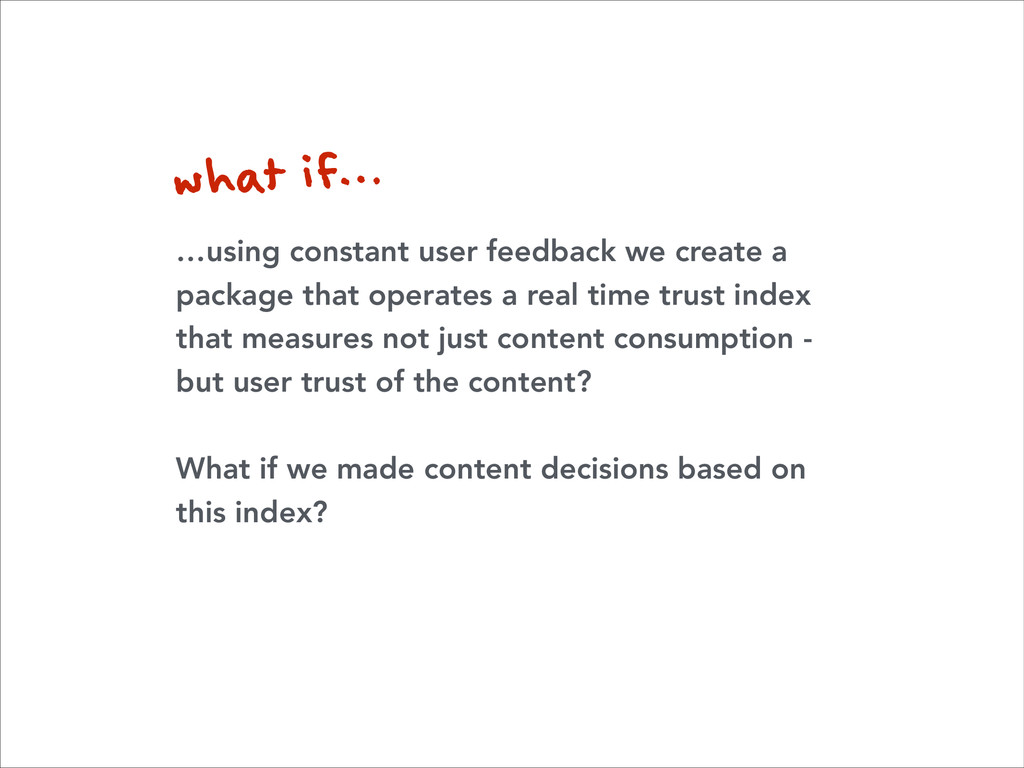 what if...

...using constant user feedback we create a package that operates a real time trust index that measures not just content consumption - but user trust of the content?

What if we made content decisions based on this index?